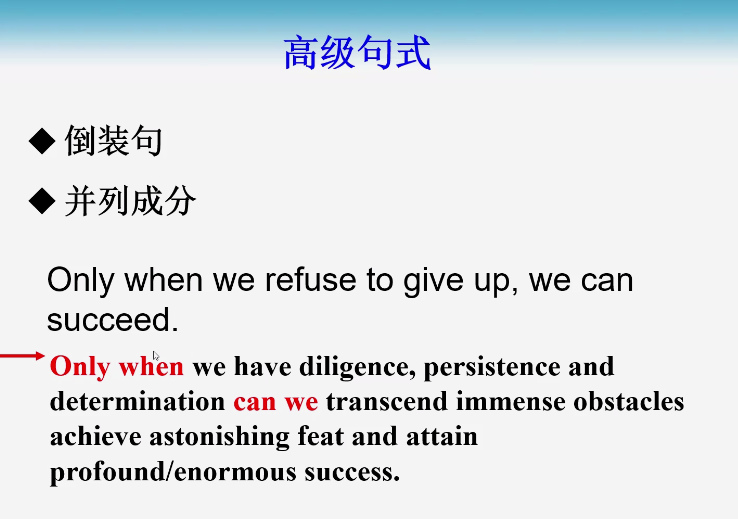 高级句式

◆ 倒装句

◆ 并列成分

Only when we refuse to give up, we can succeed.

Only when we have diligence, persistence and determination can we transcend immense obstacles achieve astonishing feat and attain profound/enormous success.